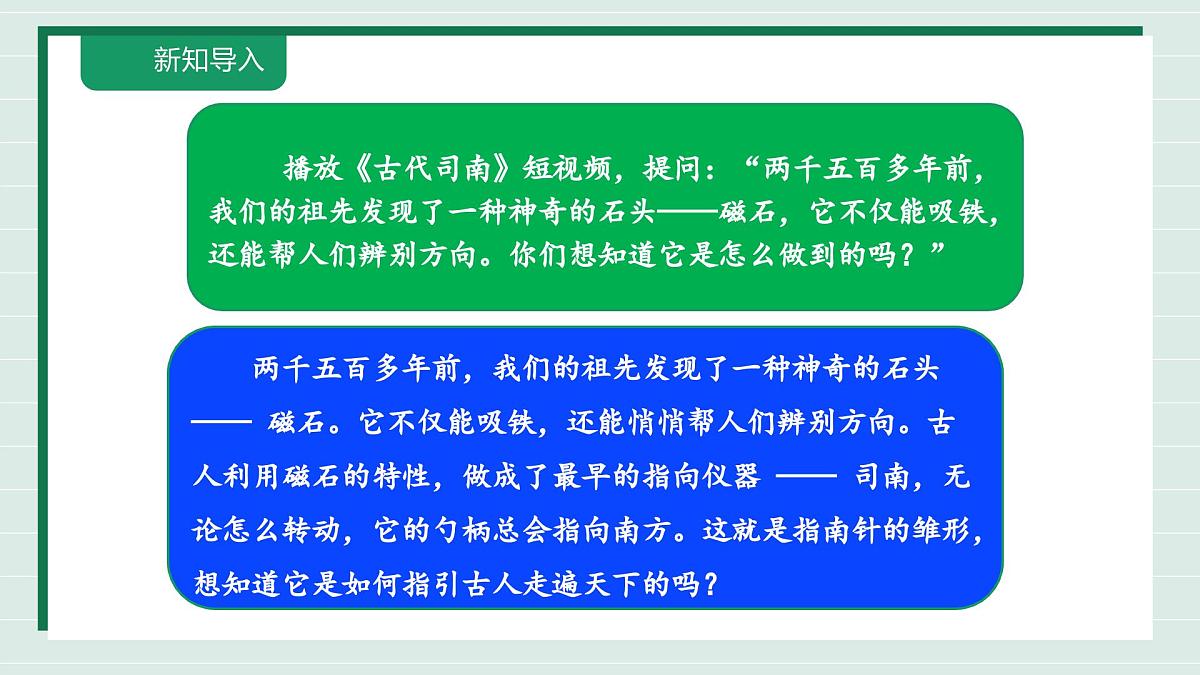 新知导入

播放《古代司南》短视频，提问：“两千五百多年前，我们的祖先发现了一种神奇的石头——磁石，它不仅能吸铁，还能帮人们辨别方向。你们想知道它是怎么做到的吗？”

两千五百多年前，我们的祖先发现了一种神奇的石头 —— 磁石。它不仅能吸铁，还能悄悄帮人们辨别方向。古人利用磁石的特性，做成了最早的指向仪器 —— 司南，无论怎么转动，它的勺柄总会指向南方。这就是指南针的雏形，想知道它是如何指引古人走遍天下的吗？